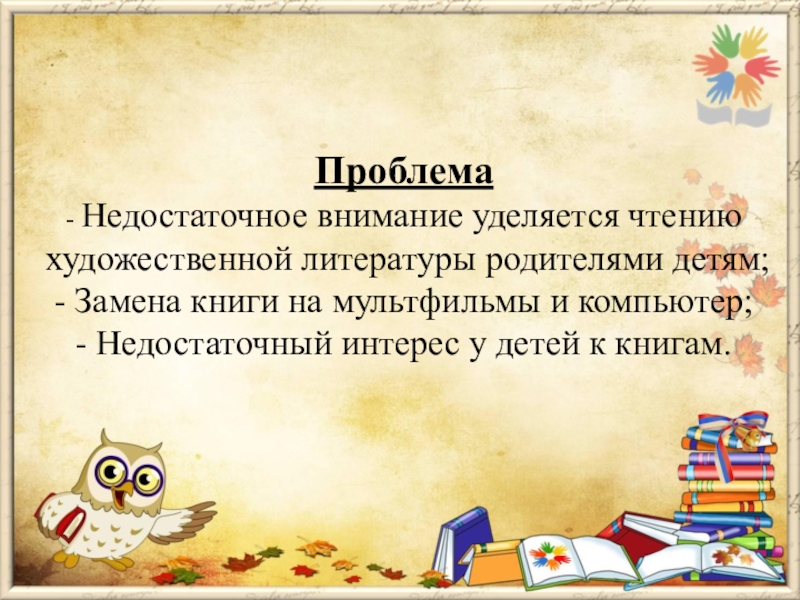 Проблема

- Недостаточное внимание уделяется чтению художественной литературы родителями детям;
- Замена книги на мультфильмы и компьютер;
- Недостаточный интерес у детей к книгам.